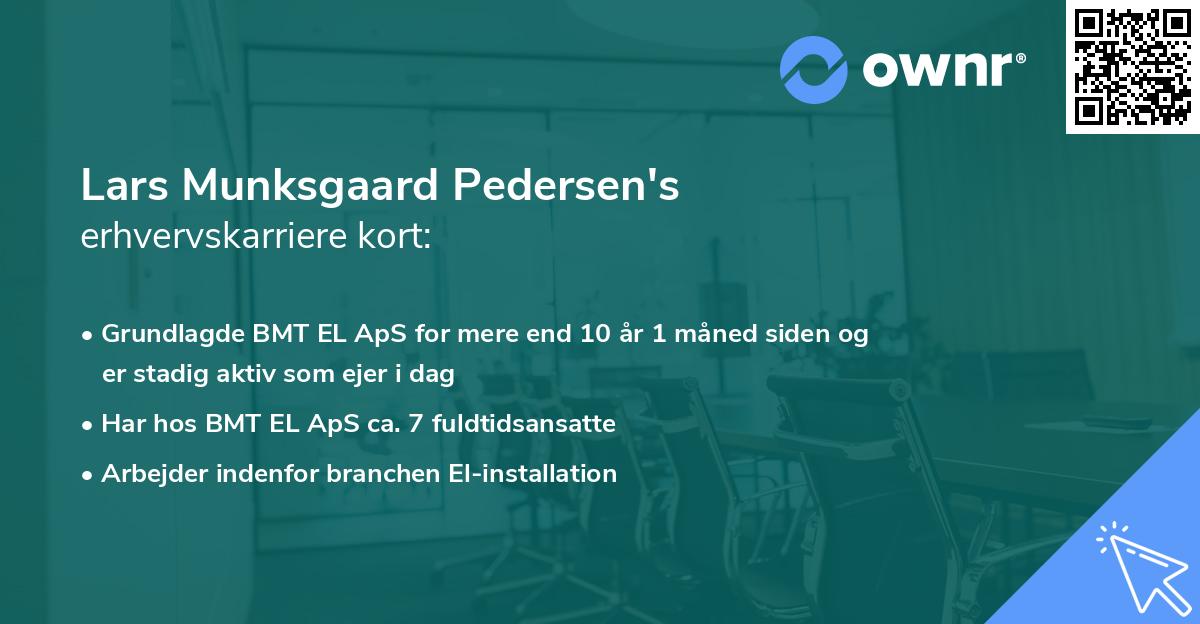 ownr®

Lars Munksgaard Pedersen's
erhvervskarriere kort:

• Grundlagde BMT EL ApS for mere end 10 år 1 måned siden og er stadig aktiv som ejer i dag
• Har hos BMT EL ApS ca. 7 fuldtidsansatte
• Arbejder indenfor branchen El-installation